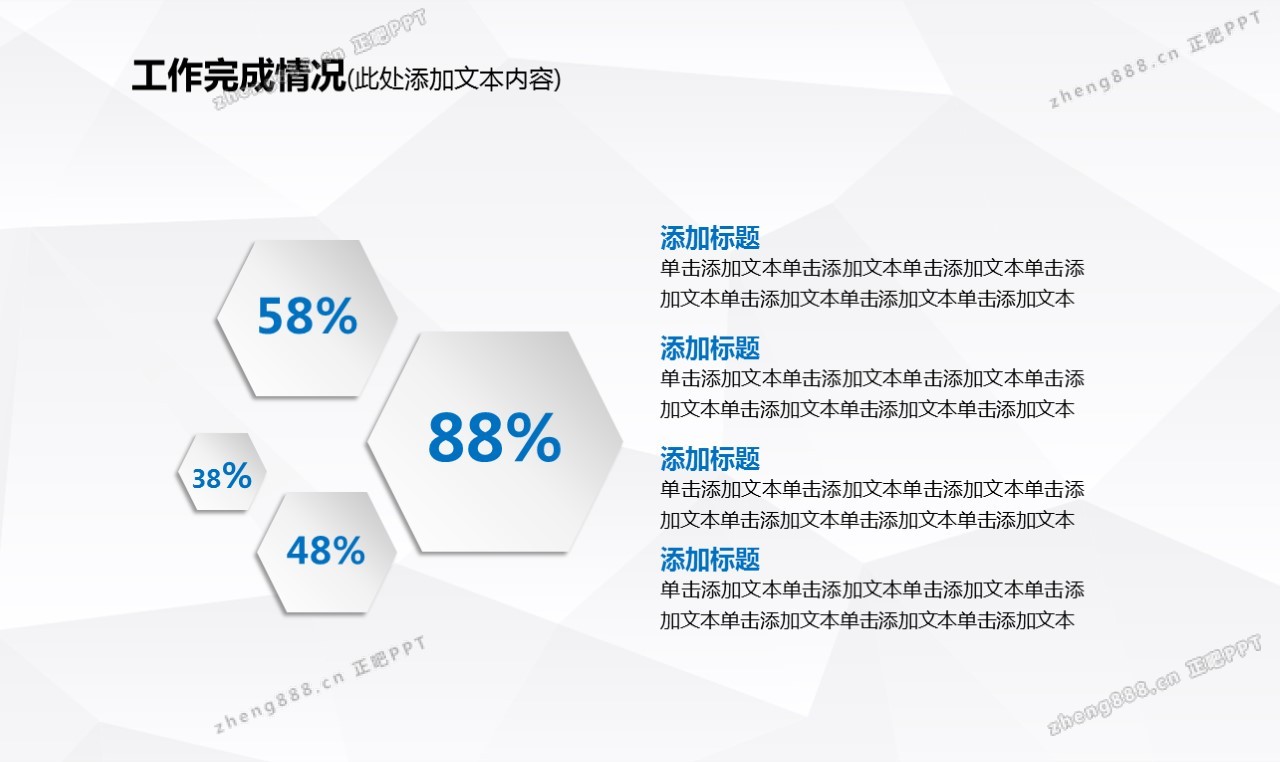 工作完成情况(此处添加文本内容)

58%

88%

38%

48%

添加标题

单击添加文本单击添加文本单击添加文本单击添加文本单击添加文本单击添加文本单击添加文本

添加标题

单击添加文本单击添加文本单击添加文本单击添加文本单击添加文本单击添加文本单击添加文本

添加标题

单击添加文本单击添加文本单击添加文本单击添加文本单击添加文本单击添加文本单击添加文本

添加标题

单击添加文本单击添加文本单击添加文本单击添加文本单击添加文本单击添加文本单击添加文本

zheng888.cn 正吧PPT